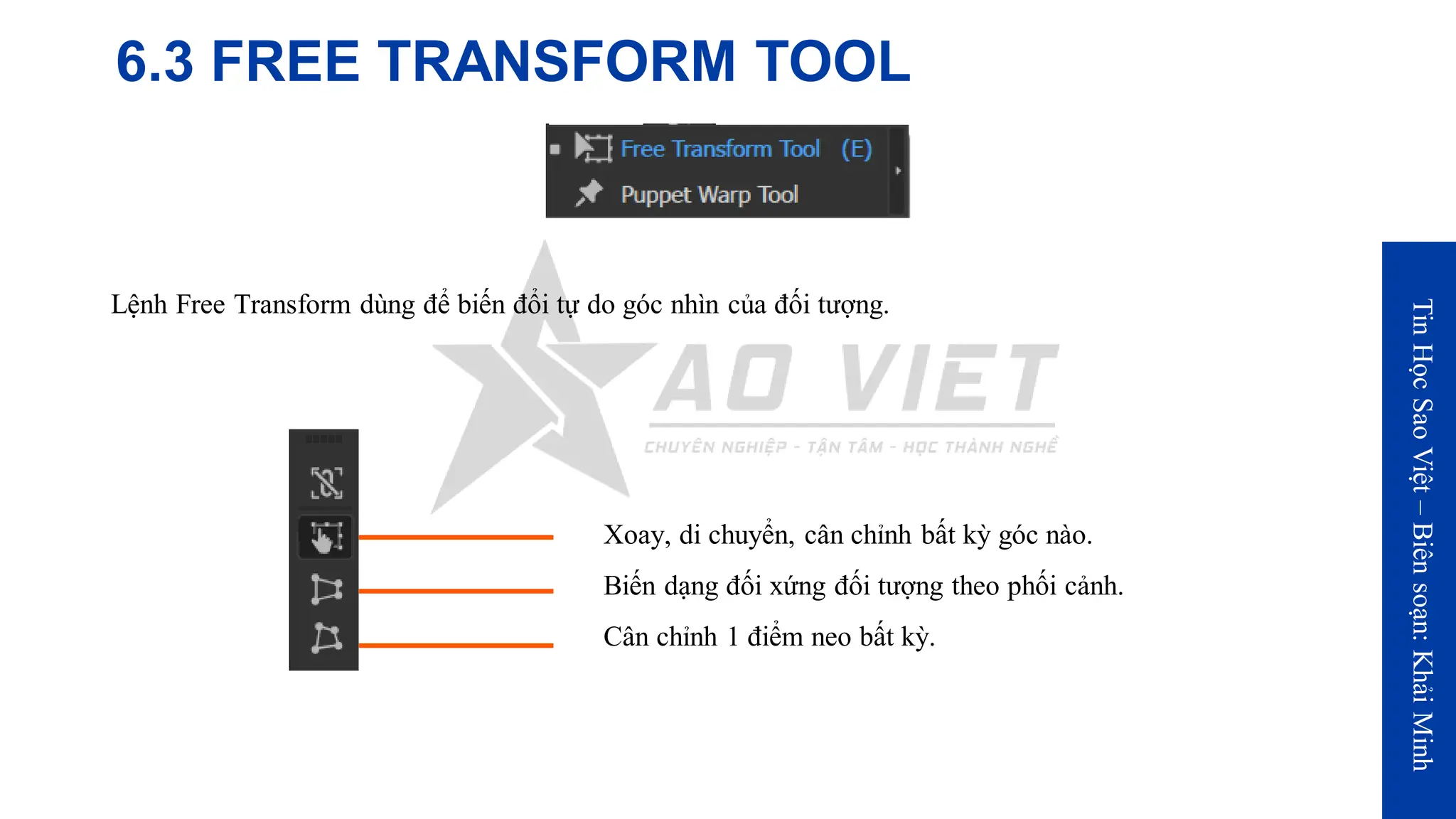 6.3 FREE TRANSFORM TOOL

Free Transform Tool (E)
Puppet Warp Tool

Lệnh Free Transform dùng để biến đổi tự do góc nhìn của đối tượng.

AO VIET
CHUYÊN NGHIỆP - TẬN TÂM - HỌC THÀNH NGHỀ

Xoay, di chuyển, cân chỉnh bất kỳ góc nào.

Biến dạng đối xứng đối tượng theo phối cảnh.

Cân chỉnh 1 điểm neo bất kỳ.

Tin Học Sao Việt – Biên soạn: Khải Minh